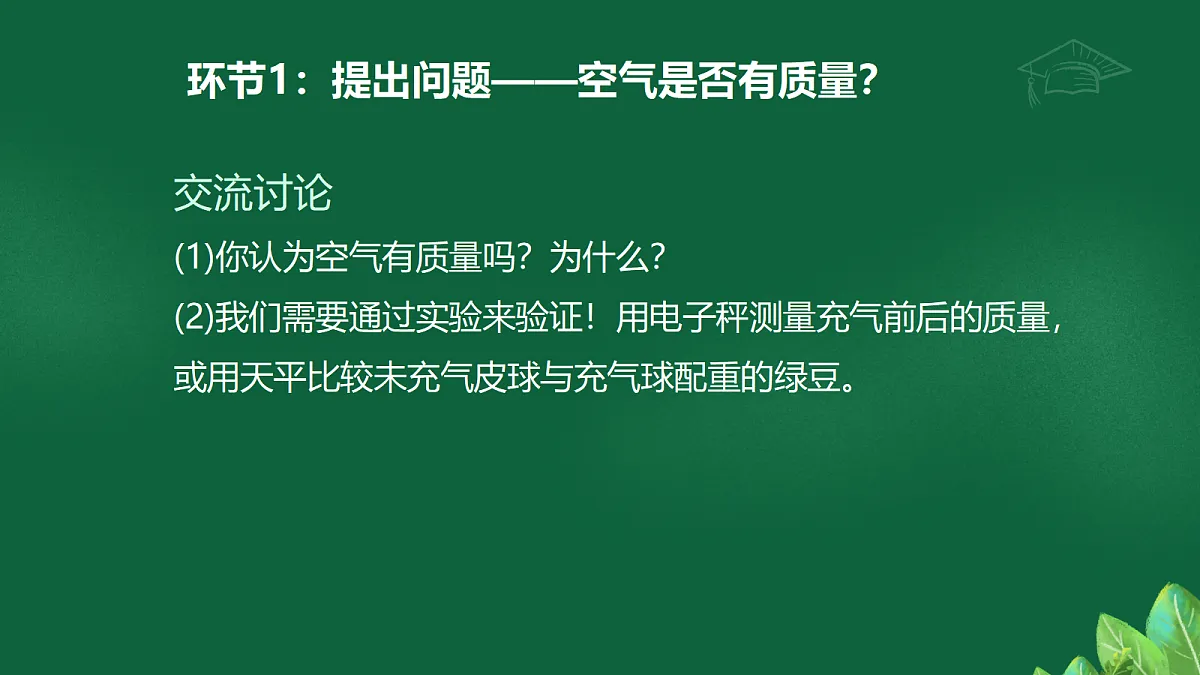 环节1：提出问题——空气是否有质量？

交流讨论

(1)你认为空气有质量吗？为什么？

(2)我们需要通过实验来验证！用电子秤测量充气前后的质量，或用天平比较未充气皮球与充气球配重的绿豆。